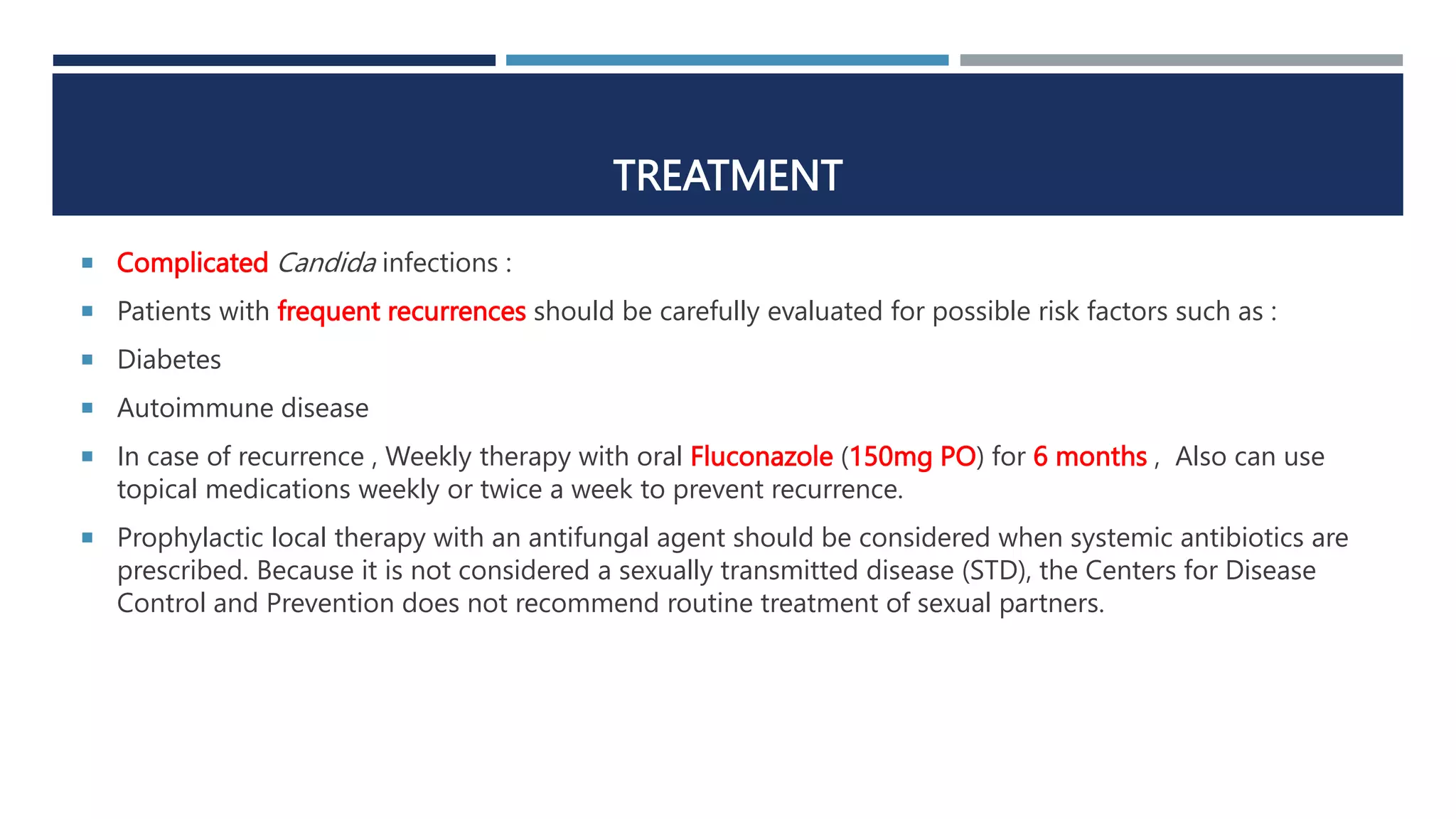 TREATMENT

• Complicated Candida infections :
• Patients with frequent recurrences should be carefully evaluated for possible risk factors such as :
• Diabetes
• Autoimmune disease
• In case of recurrence , Weekly therapy with oral Fluconazole (150mg PO) for 6 months , Also can use topical medications weekly or twice a week to prevent recurrence.
• Prophylactic local therapy with an antifungal agent should be considered when systemic antibiotics are prescribed. Because it is not considered a sexually transmitted disease (STD), the Centers for Disease Control and Prevention does not recommend routine treatment of sexual partners.